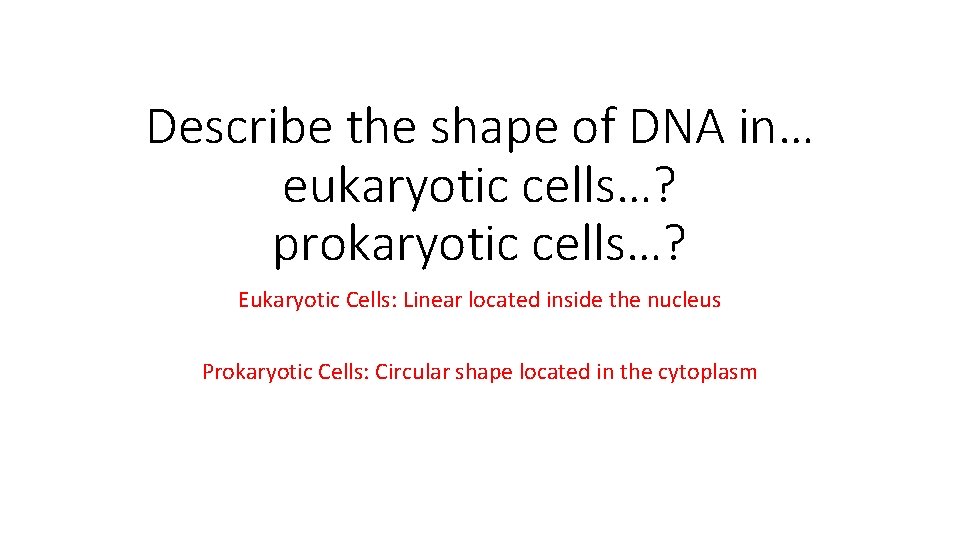 Describe the shape of DNA in…
eukaryotic cells…?
prokaryotic cells…?

Eukaryotic Cells: Linear located inside the nucleus

Prokaryotic Cells: Circular shape located in the cytoplasm